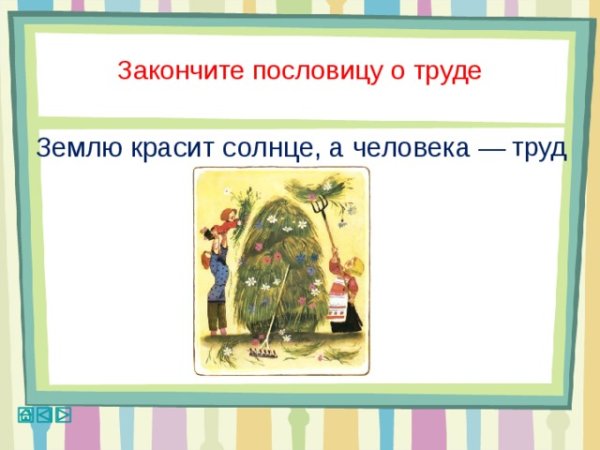 Закончите пословицу о труде

Землю красит солнце, а человека — труд